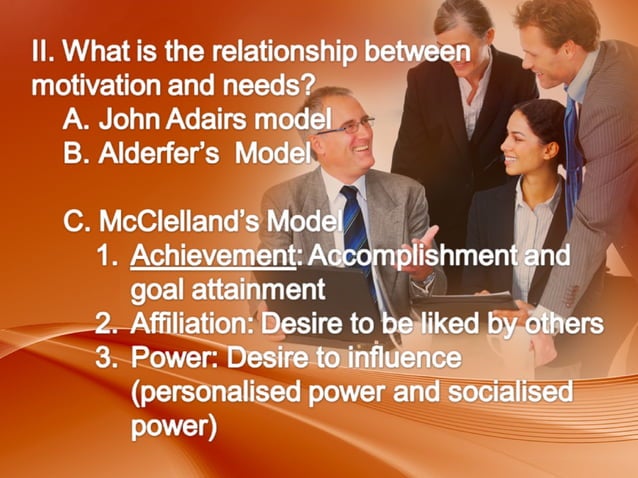 II. What is the relationship between motivation and needs?

A. John Adairs model

B. Alderfer's Model

C. McClelland's Model

1. Achievement: Accomplishment and goal attainment

2. Affiliation: Desire to be liked by others

3. Power: Desire to influence (personalised power and socialised power)